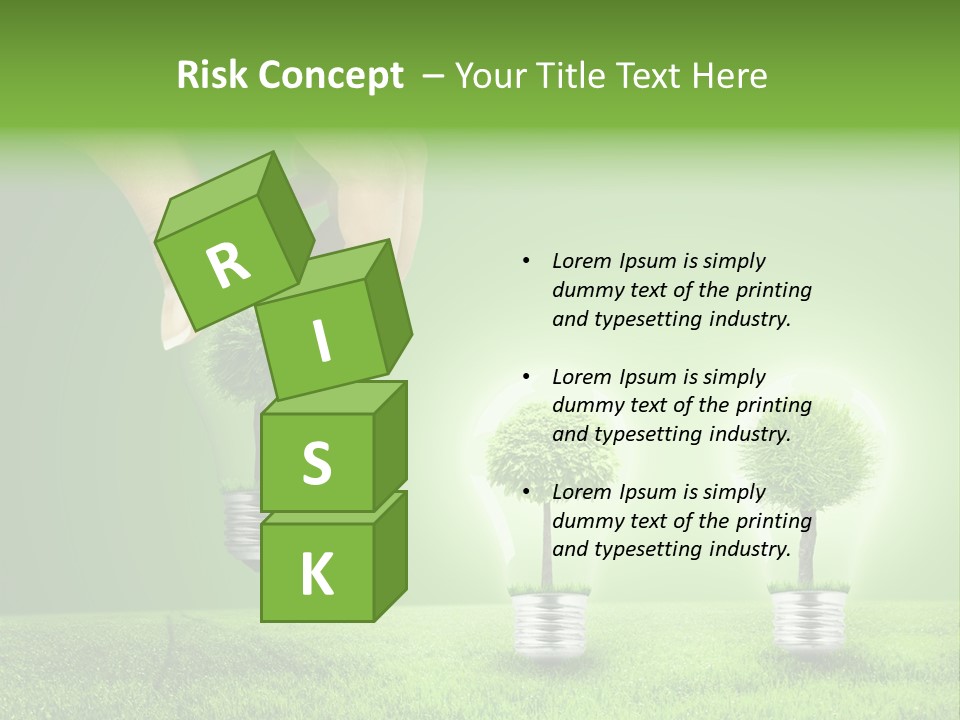 Risk Concept – Your Title Text Here

R
I
S
K

• Lorem Ipsum is simply dummy text of the printing and typesetting industry.

• Lorem Ipsum is simply dummy text of the printing and typesetting industry.

• Lorem Ipsum is simply dummy text of the printing and typesetting industry.